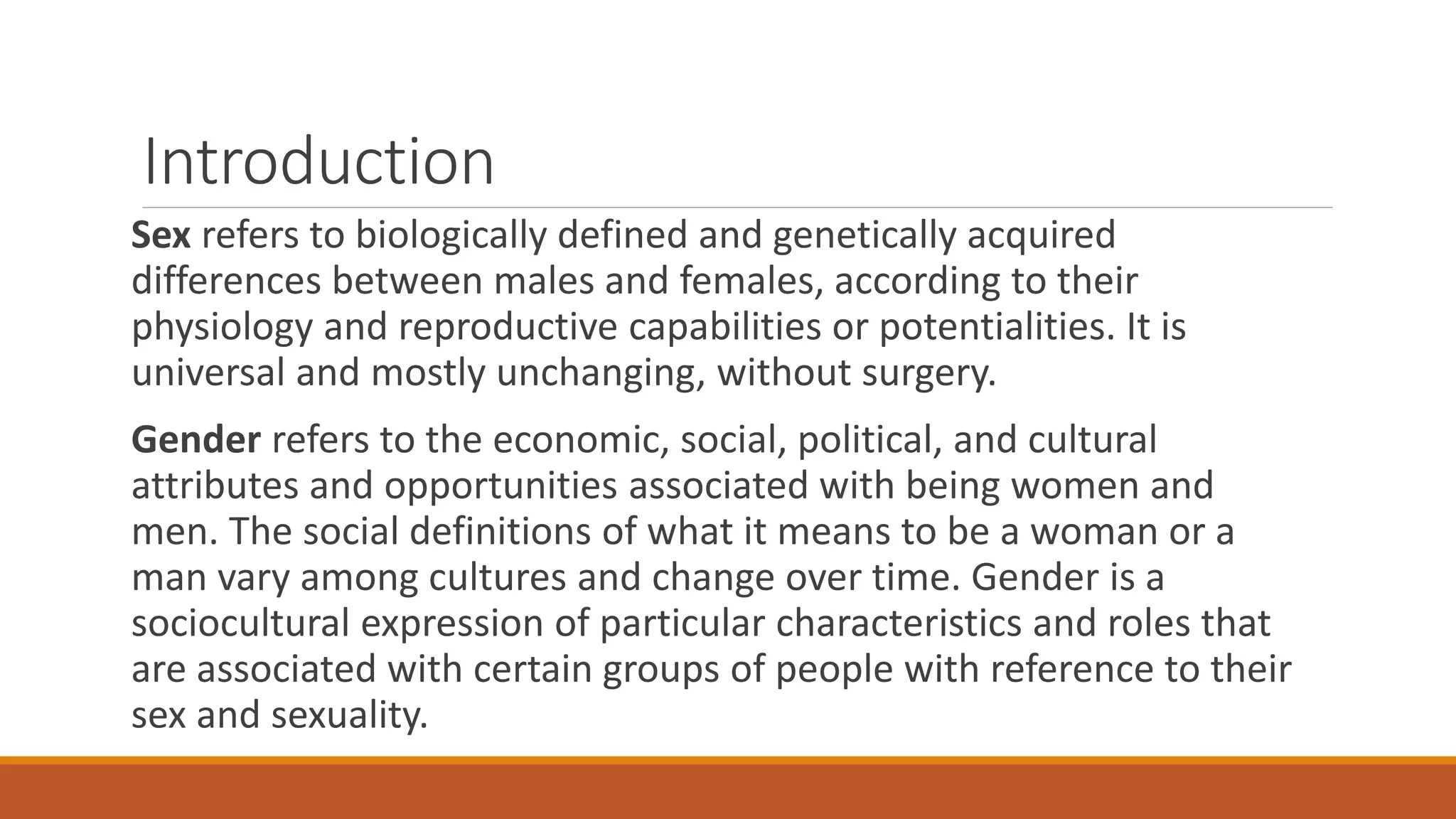 Introduction

Sex refers to biologically defined and genetically acquired differences between males and females, according to their physiology and reproductive capabilities or potentialities. It is universal and mostly unchanging, without surgery.

Gender refers to the economic, social, political, and cultural attributes and opportunities associated with being women and men. The social definitions of what it means to be a woman or a man vary among cultures and change over time. Gender is a sociocultural expression of particular characteristics and roles that are associated with certain groups of people with reference to their sex and sexuality.